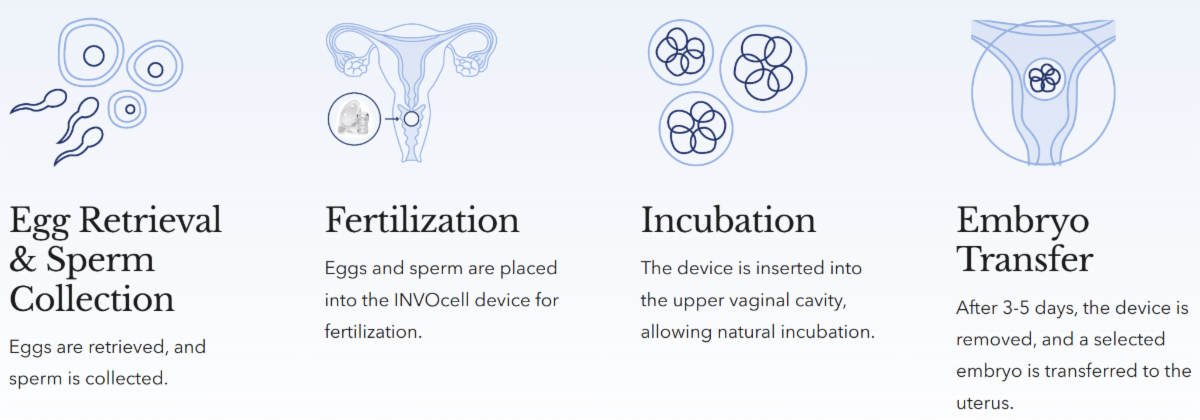 Egg Retrieval & Sperm Collection

Eggs are retrieved, and sperm is collected.

Fertilization

Eggs and sperm are placed into the INVOcell device for fertilization.

Incubation

The device is inserted into the upper vaginal cavity, allowing natural incubation.

Embryo Transfer

After 3-5 days, the device is removed, and a selected embryo is transferred to the uterus.